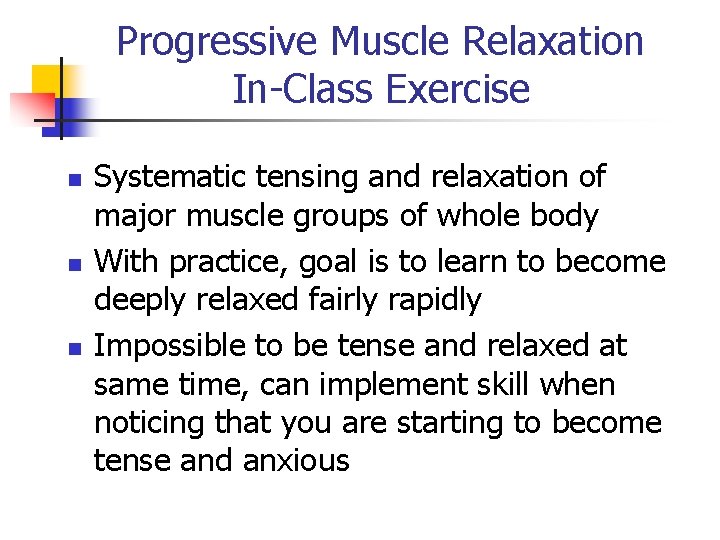 Progressive Muscle Relaxation In-Class Exercise

- Systematic tensing and relaxation of major muscle groups of whole body
- With practice, goal is to learn to become deeply relaxed fairly rapidly
- Impossible to be tense and relaxed at same time, can implement skill when noticing that you are starting to become tense and anxious